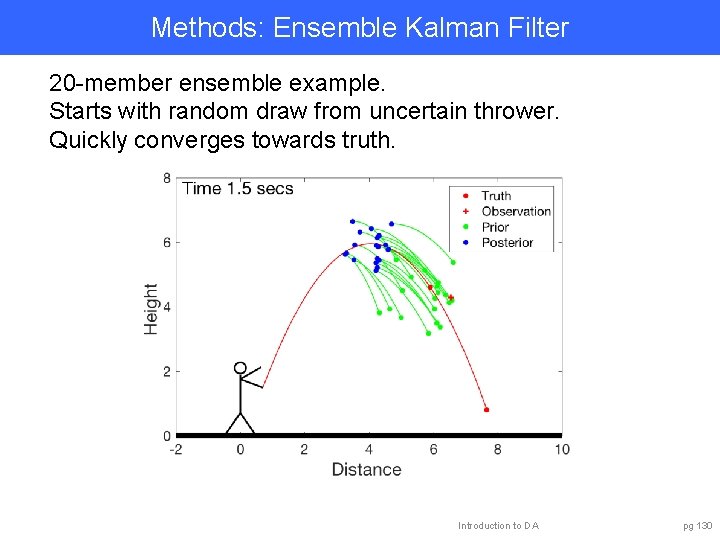 Methods: Ensemble Kalman Filter

20-member ensemble example.
Starts with random draw from uncertain thrower.
Quickly converges towards truth.

Time 1.5 secs

Truth
Observation
Prior
Posterior

Height

8
6
4
2
0

-2
0
2
4
6
8
10

Distance

Introduction to DA

pg 130